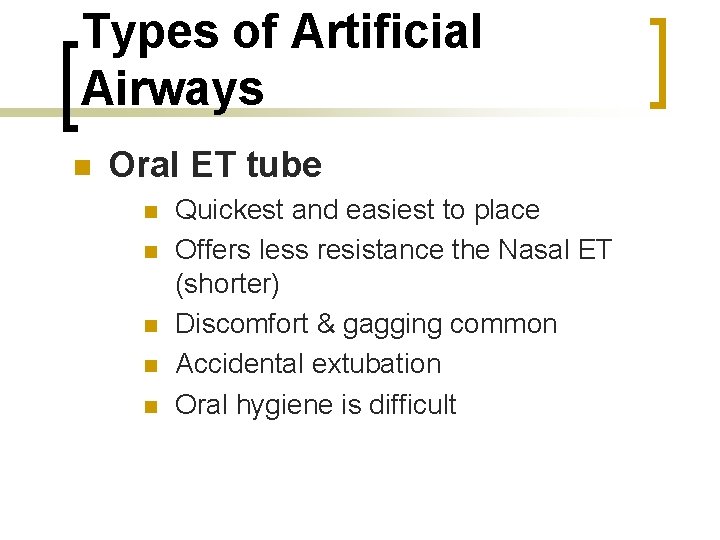 Types of Artificial Airways

Oral ET tube

Quickest and easiest to place

Offers less resistance the Nasal ET (shorter)

Discomfort & gagging common

Accidental extubation

Oral hygiene is difficult